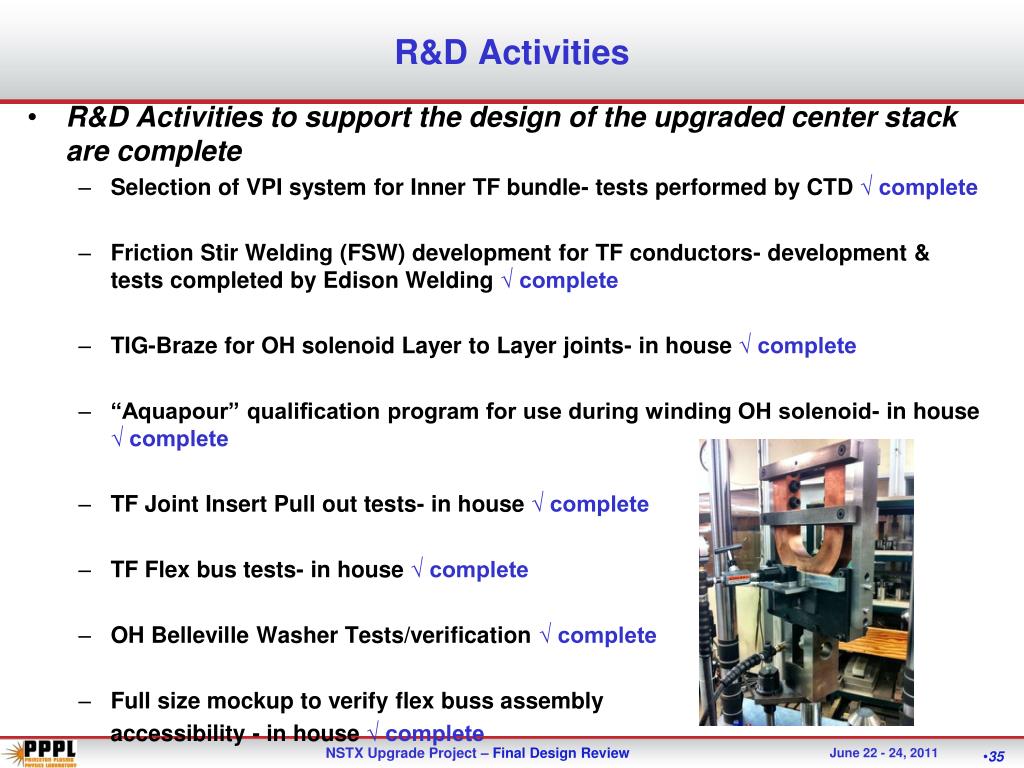 R&D Activities

• R&D Activities to support the design of the upgraded center stack are complete

– Selection of VPI system for Inner TF bundle- tests performed by CTD √ complete

– Friction Stir Welding (FSW) development for TF conductors- development & tests completed by Edison Welding √ complete

– TIG-Braze for OH solenoid Layer to Layer joints- in house √ complete

– “Aquapour” qualification program for use during winding OH solenoid- in house √ complete

– TF Joint Insert Pull out tests- in house √ complete

– TF Flex bus tests- in house √ complete

– OH Belleville Washer Tests/verification √ complete

– Full size mockup to verify flex buss assembly accessibility - in house √ complete

PPPL PRINCETON PLASMA PHYSICS LABORATORY

NSTX Upgrade Project – Final Design Review

June 22 - 24, 2011

•35